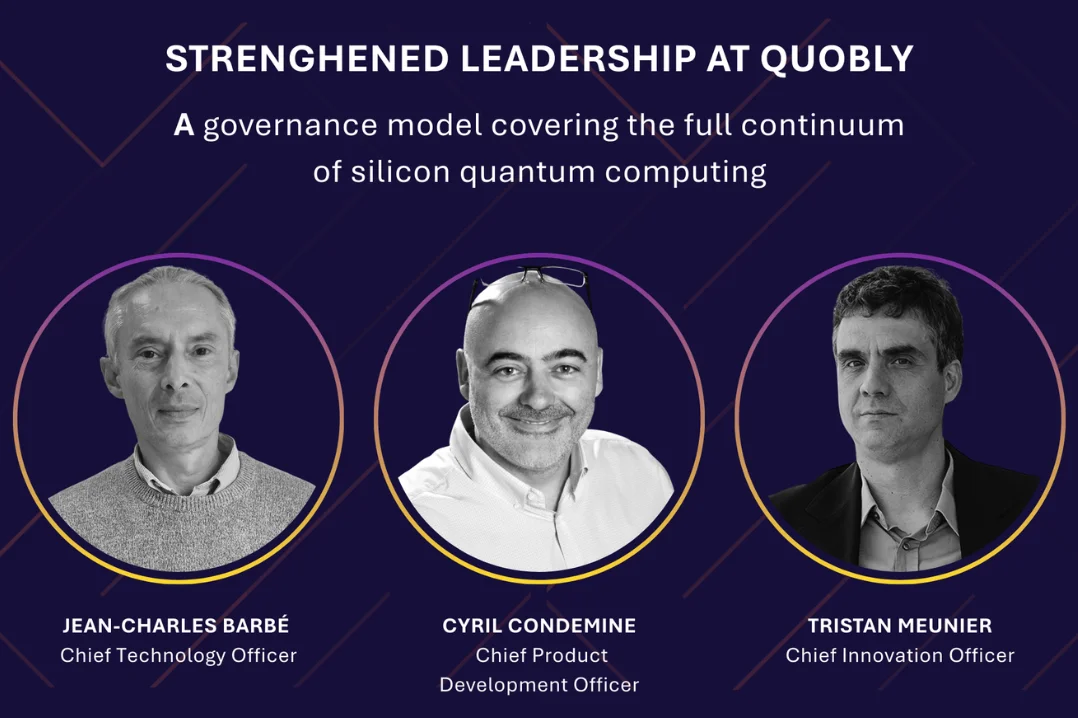 STRENGHENED LEADERSHIP AT QUOBLY

A governance model covering the full continuum of silicon quantum computing

JEAN-CHARLES BARBÉ
Chief Technology Officer

CYRIL CONDEMINE
Chief Product Development Officer

TRISTAN MEUNIER
Chief Innovation Officer